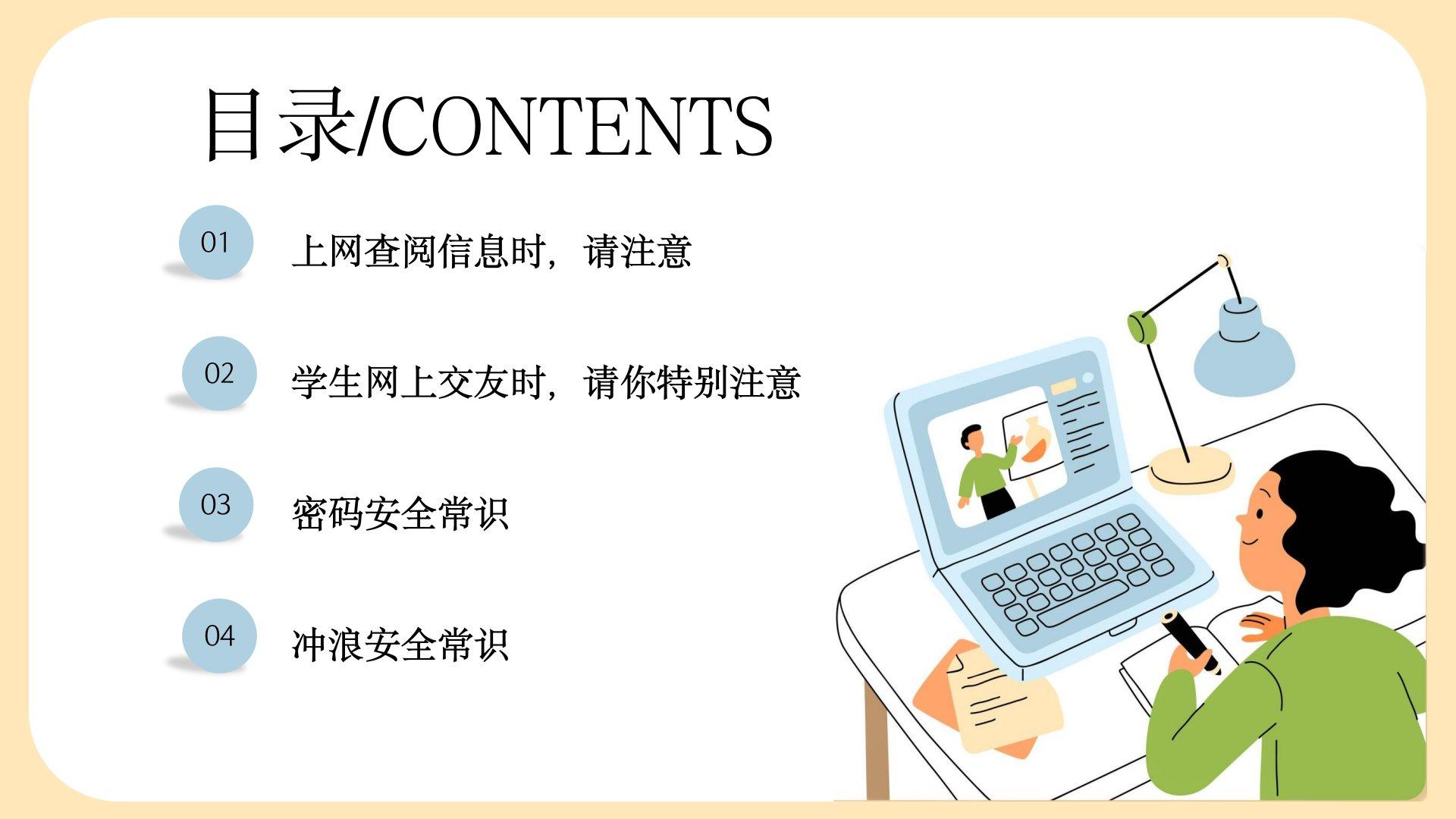 目录/CONTENTS

01 上网查阅信息时，请注意

02 学生网上交友时，请你特别注意

03 密码安全常识

04 冲浪安全常识